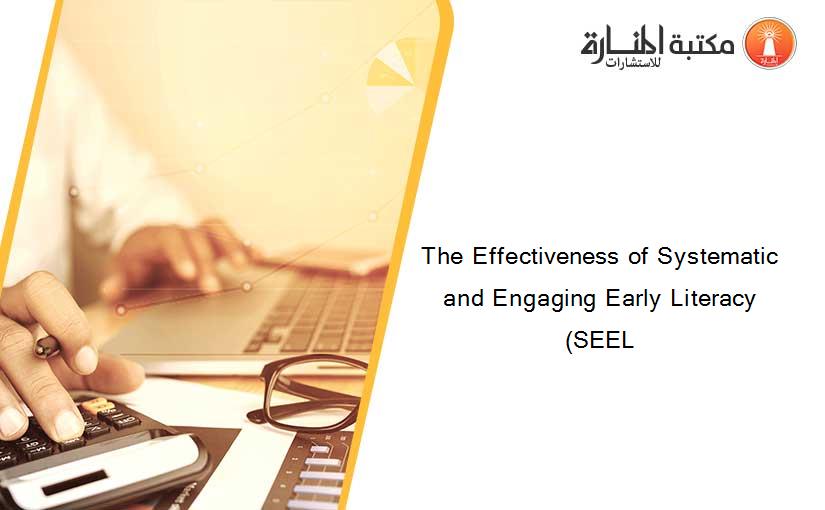 مكتبة المنارة للاستشارات

The Effectiveness of Systematic and Engaging Early Literacy (SEEL